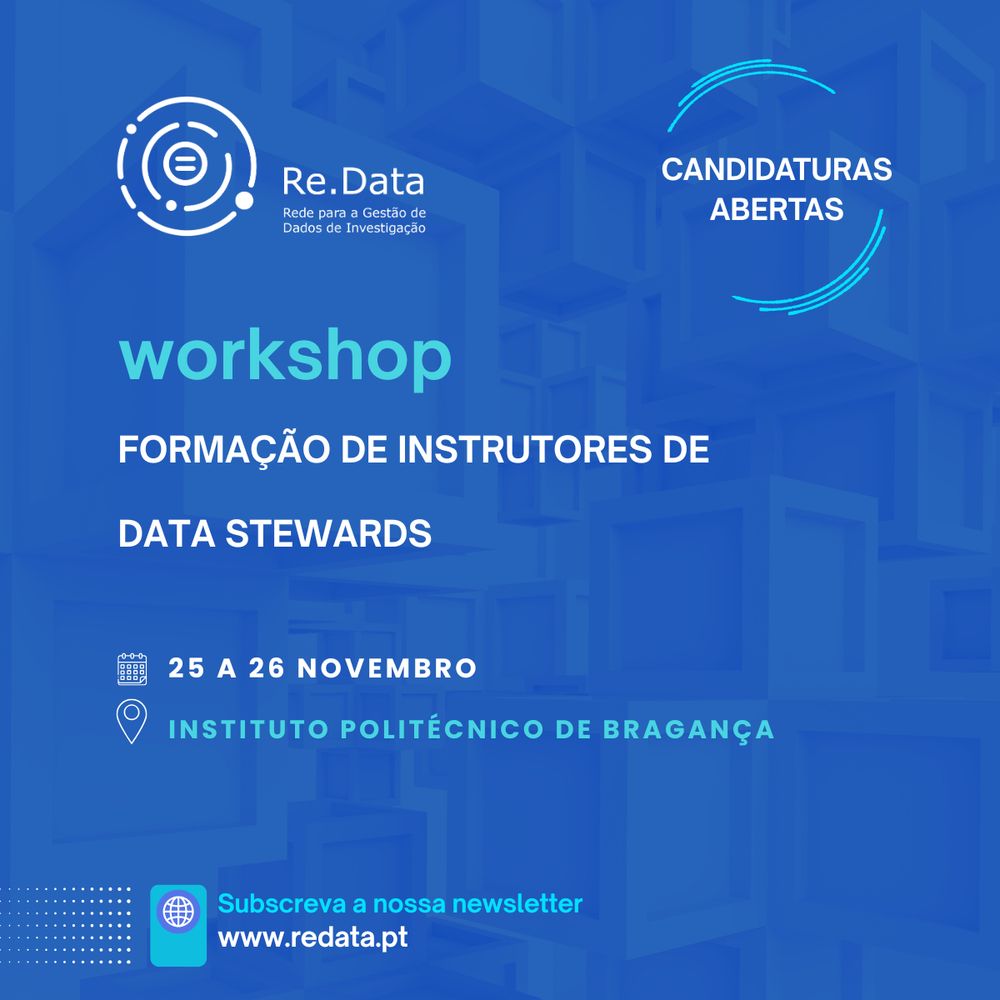 Re.Data
Rede para a Gestão de Dados de Investigação

CANDIDATURAS ABERTAS

workshop

FORMAÇÃO DE INSTRUTORES DE DATA STEWARDS

25 A 26 NOVEMBRO

INSTITUTO POLITÉCNICO DE BRAGANÇA

Subscreva a nossa newsletter
www.redata.pt